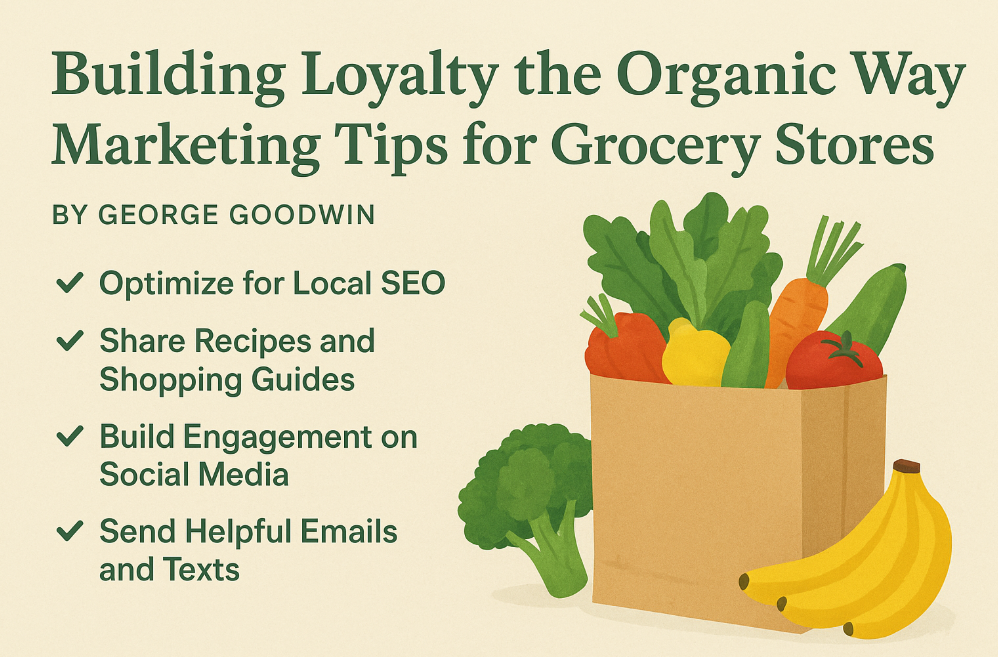 Building Loyalty the Organic Way Marketing Tips for Grocery Stores

BY GEORGE GOODWIN

✓ Optimize for Local SEO

✓ Share Recipes and Shopping Guides

✓ Build Engagement on Social Media

✓ Send Helpful Emails and Texts